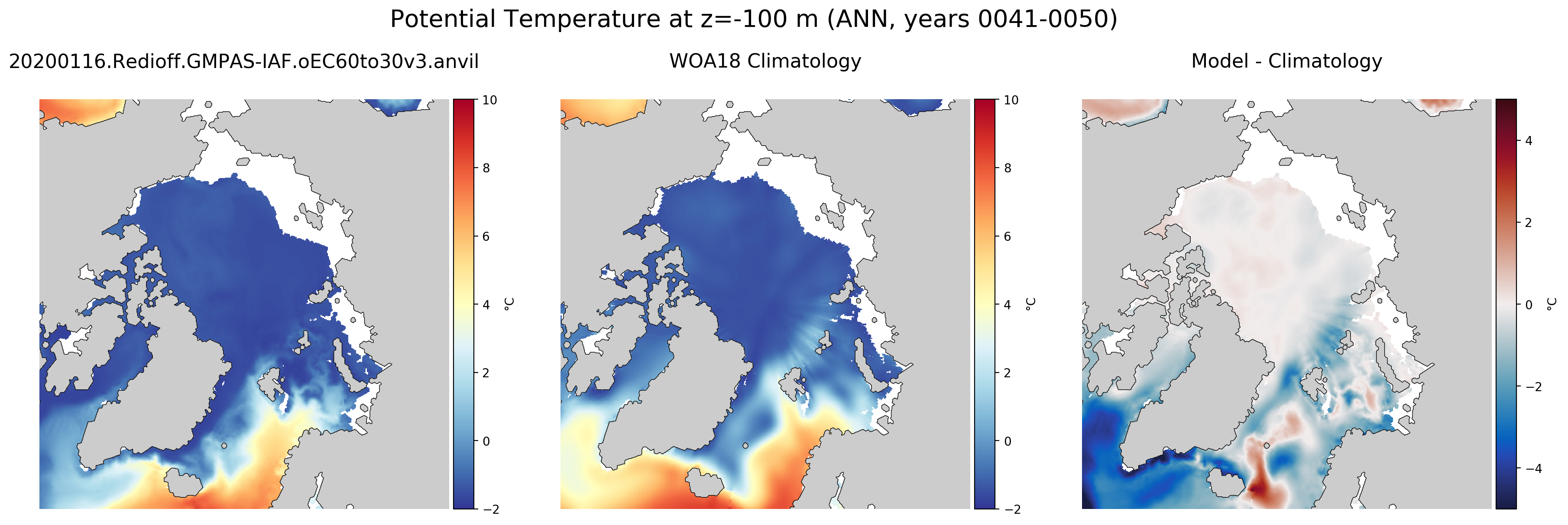 Potential Temperature at z=-100 m (ANN, years 0041-0050)

20200116.Redioff.GMPAS-IAF.oEC60to30v3.anvil

10
8
6
4
2
0
−2
°C

WOA18 Climatology

10
8
6
4
2
0
−2
°C

Model - Climatology

4
2
0
−2
−4
°C